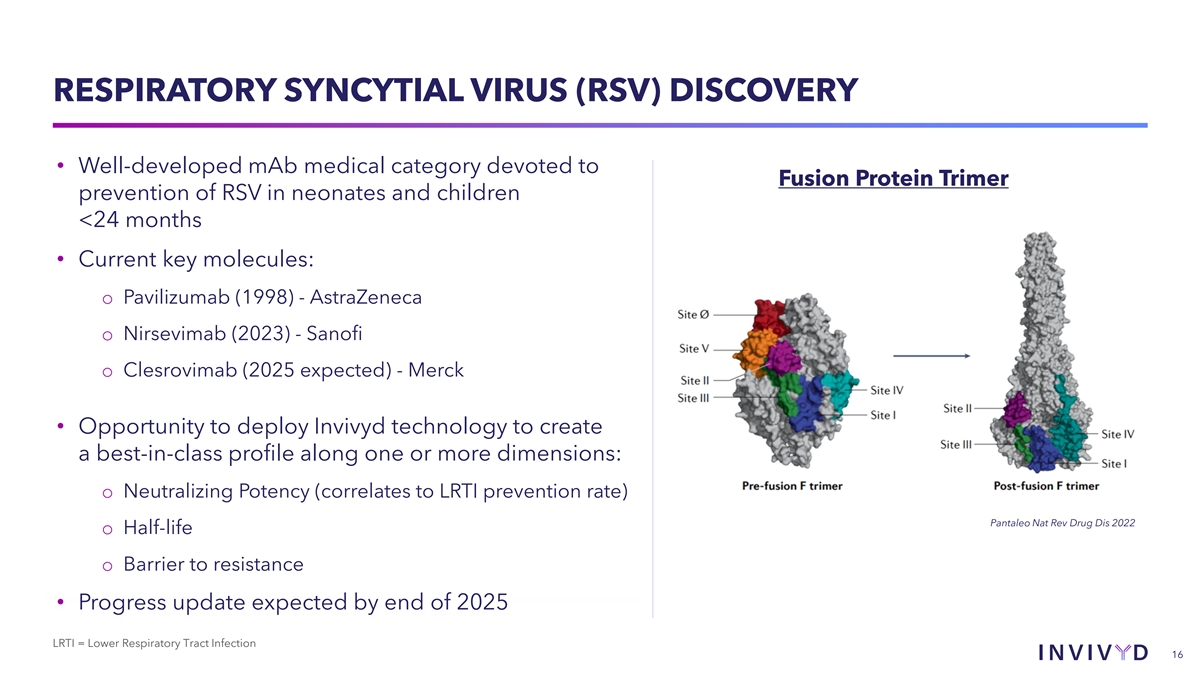 RESPIRATORY SYNCYTIAL VIRUS (RSV) DISCOVERY

• Well-developed mAb medical category devoted to prevention of RSV in neonates and children <24 months

• Current key molecules:

o Pavilizumab (1998) - AstraZeneca

o Nirsevimab (2023) - Sanofi

o Clesrovimab (2025 expected) - Merck

• Opportunity to deploy Invivyd technology to create a best-in-class profile along one or more dimensions:

o Neutralizing Potency (correlates to LRTI prevention rate)

o Half-life

o Barrier to resistance

• Progress update expected by end of 2025

Fusion Protein Trimer

Site Ø
Site V
Site II
Site III
Site IV
Site I
Pre-fusion F trimer

Site II
Site III
Site IV
Site I
Post-fusion F trimer

Pantaleo Nat Rev Drug Dis 2022

LRTI = Lower Respiratory Tract Infection

INVIVYD

16